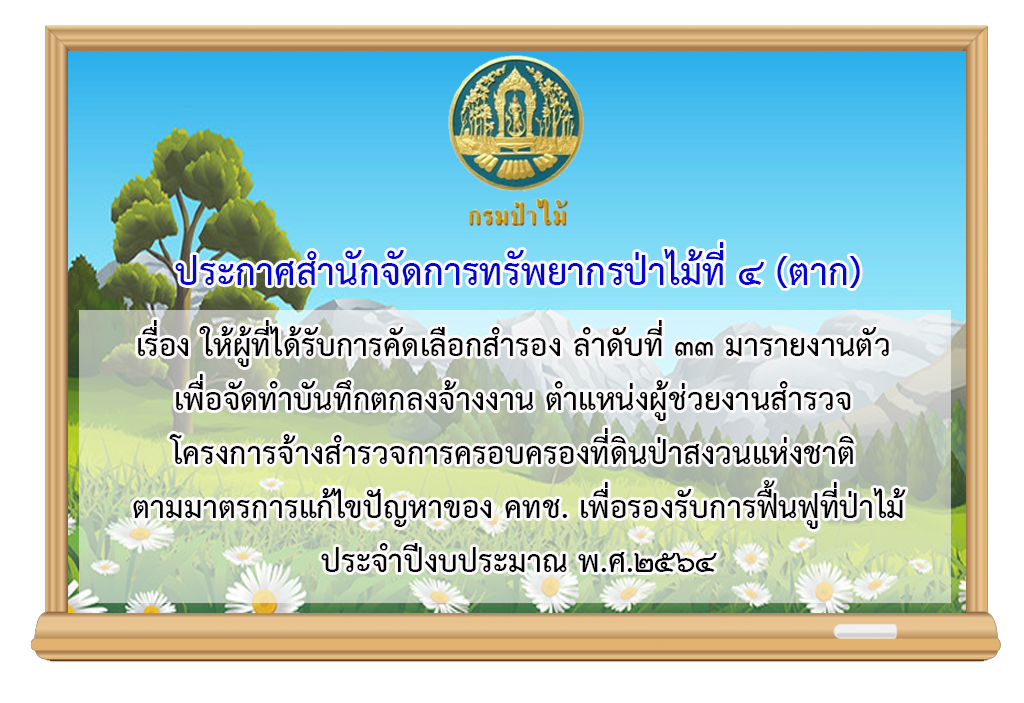 กรมป่าไม้

ประกาศสำนักจัดการทรัพยากรป่าไม้ที่ ๔ (ตาก)

เรื่อง ให้ผู้ที่ได้รับการคัดเลือกสำรอง ลำดับที่ ๓๓ มารายงานตัว เพื่อจัดทำบันทึกตกลงจ้างงาน ตำแหน่งผู้ช่วยงานสำรวจ โครงการจ้างสำรวจการครอบครองที่ดินป่าสงวนแห่งชาติ ตามมาตรการแก้ไขปัญหาของ คทช. เพื่อรองรับการฟื้นฟูที่ป่าไม้ ประจำปีงบประมาณ พ.ศ.๒๕๖๔